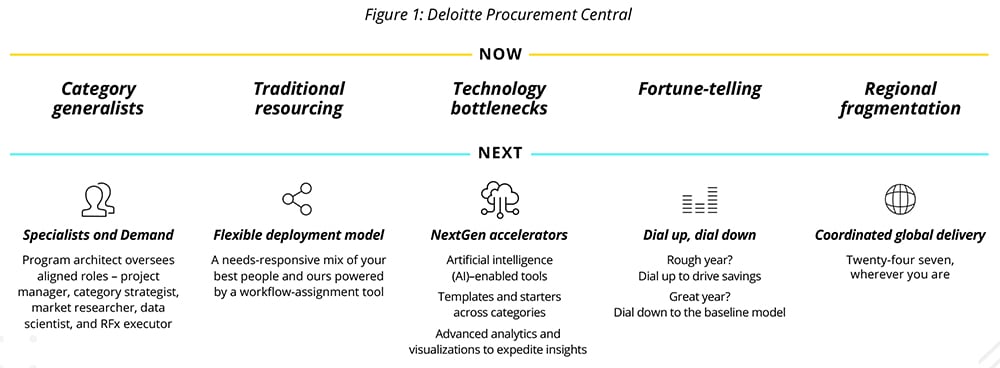 Figure 1: Deloitte Procurement Central

NOW

Category generalists

Traditional resourcing

Technology bottlenecks

Fortune-telling

Regional fragmentation

NEXT

Specialists and Demand

Program architect oversees aligned roles – project manager, category strategist, market researcher, data scientist, and RFx executor

Flexible deployment model

A needs-responsive mix of your best people and ours powered by a workflow-assignment tool

NextGen accelerators

Artificial intelligence (AI)–enabled tools

Templates and starters across categories

Advanced analytics and visualizations to expedite insights

Dial up, dial down

Rough year? Dial up to drive savings

Great year? Dial down to the baseline model

Coordinated global delivery

Twenty-four seven, wherever you are